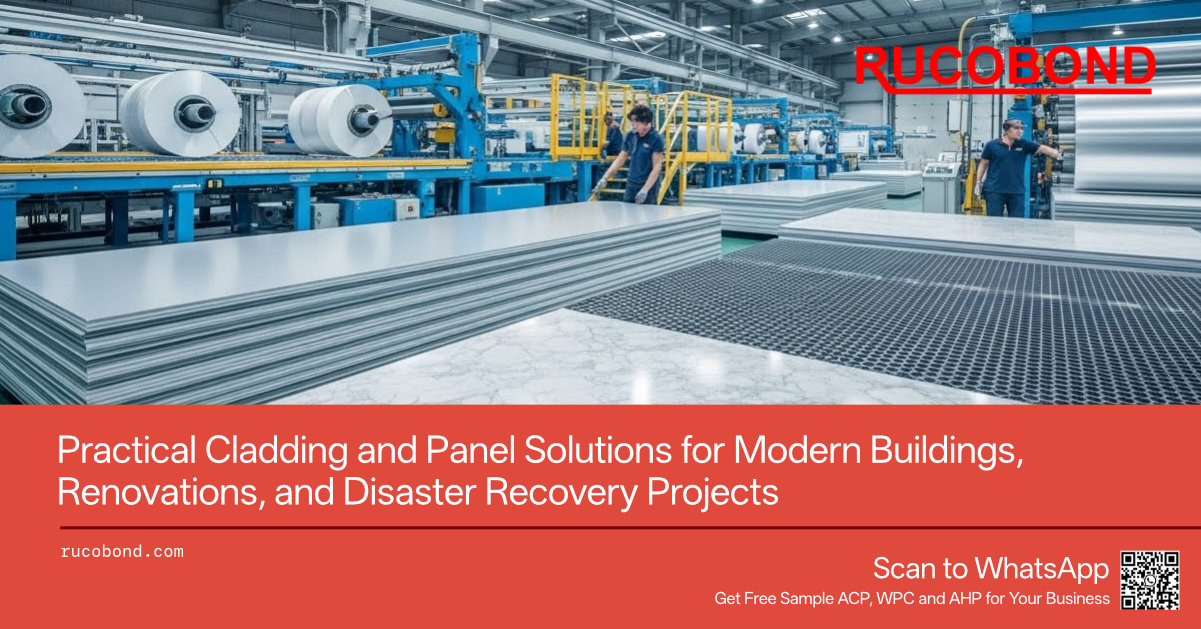 RUCOBOND

Practical Cladding and Panel Solutions for Modern Buildings, Renovations, and Disaster Recovery Projects

rucobond.com

Scan to WhatsApp
Get Free Sample ACP, WPC and AHP for Your Business